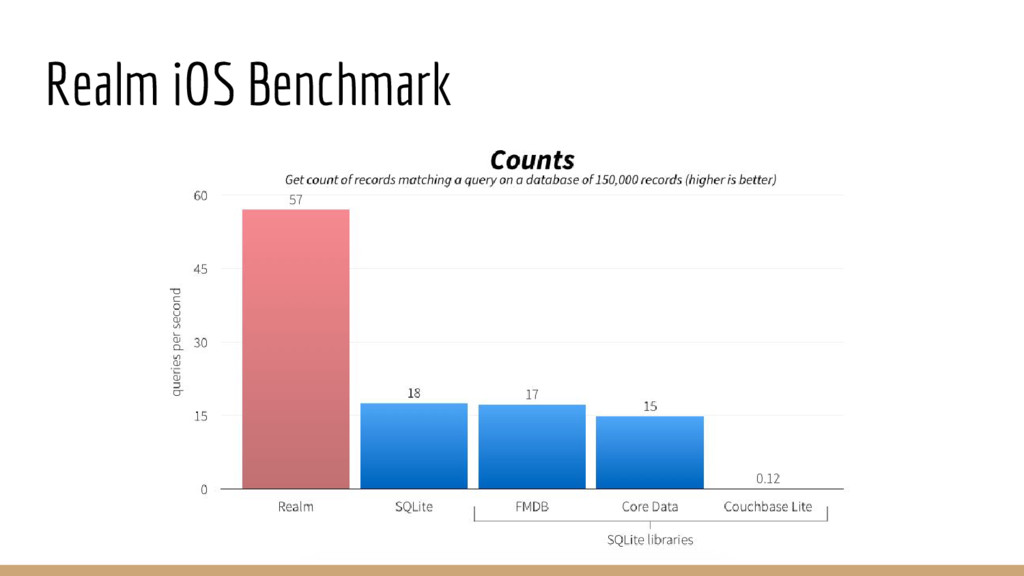 Realm iOS Benchmark

Counts

Get count of records matching a query on a database of 150,000 records (higher is better)

queries per second

60
45
30
15
0

57
18
17
15
0.12

Realm
SQLite
FMDB
Core Data
Couchbase Lite

SQLite libraries